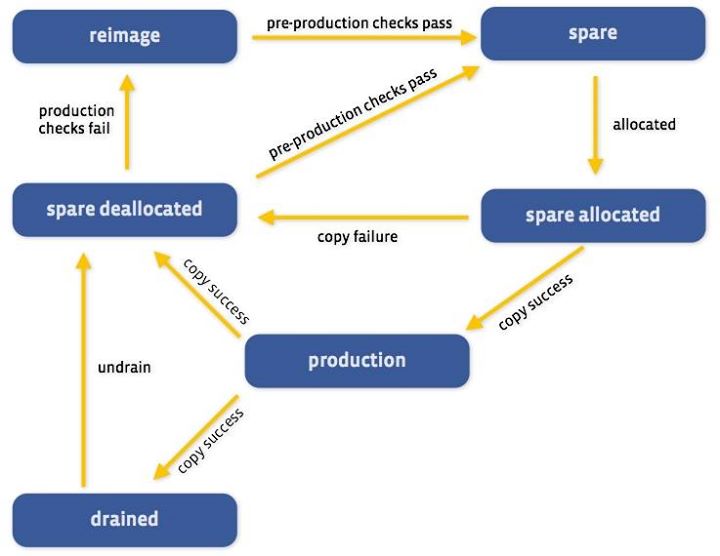 reimage

pre-production checks pass

spare

production checks fail

pre-production checks pass

allocated

spare deallocated

copy failure

spare allocated

copy success

copy success

undrain

production

copy success

drained